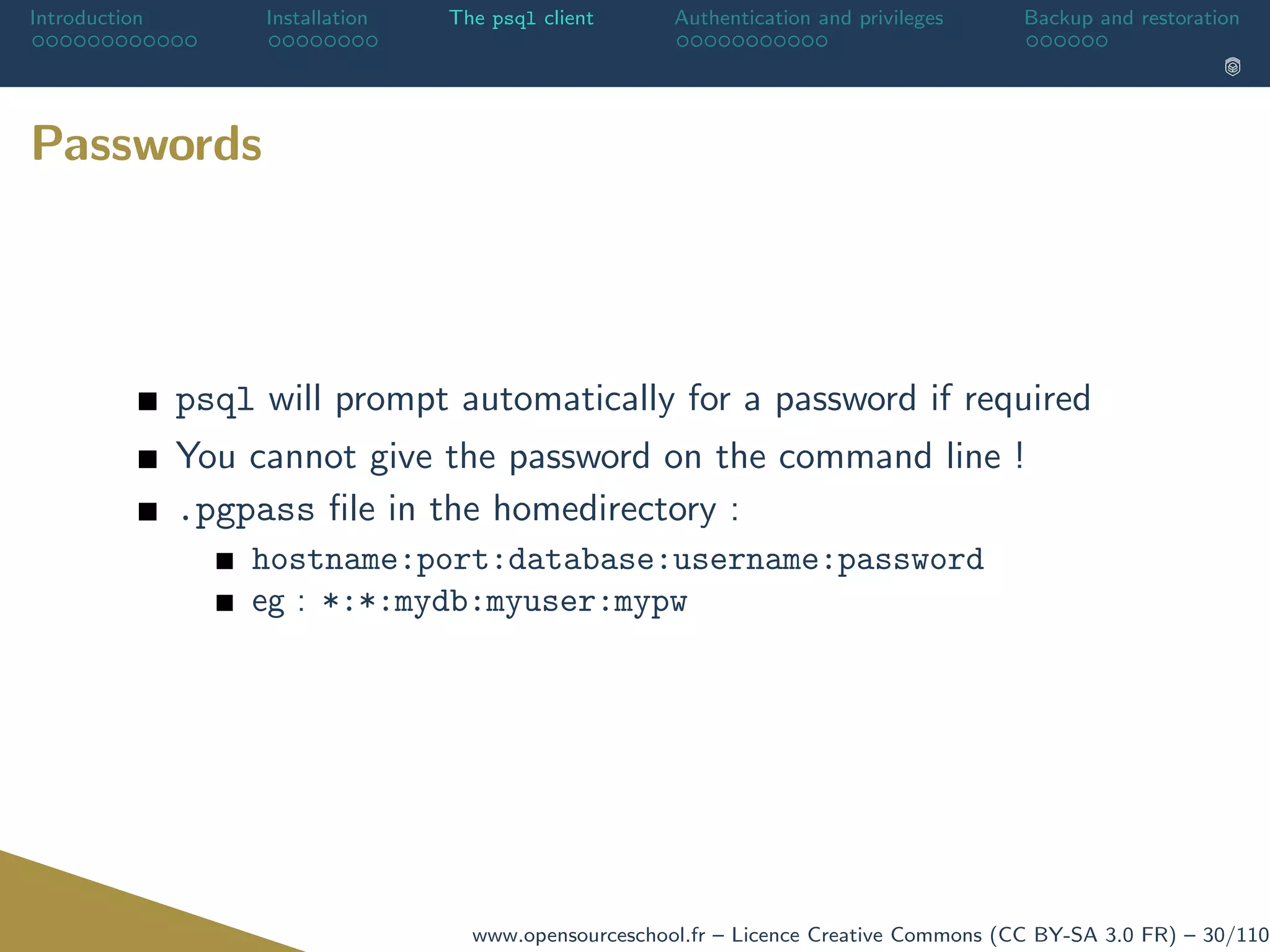 Introduction Installation The psql client Authentication and privileges Backup and restoration

Passwords

- psql will prompt automatically for a password if required
- You cannot give the password on the command line !
- .pgpass file in the homedirectory :
  - hostname:port:database:username:password
  - eg : *:*:mydb:myuser:mypw

www.opensourceschool.fr – Licence Creative Commons (CC BY-SA 3.0 FR) – 30/110